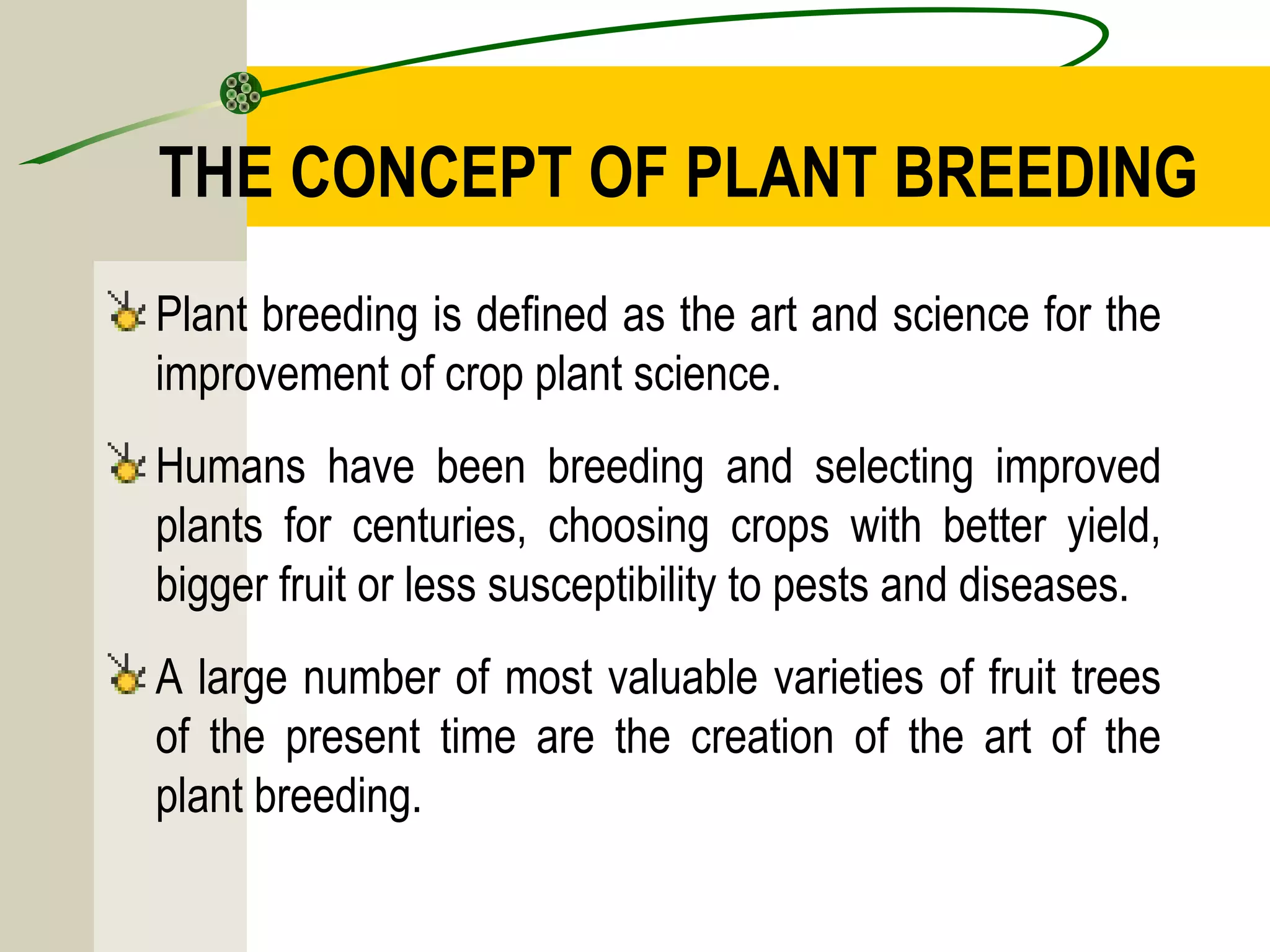 THE CONCEPT OF PLANT BREEDING

Plant breeding is defined as the art and science for the improvement of crop plant science.

Humans have been breeding and selecting improved plants for centuries, choosing crops with better yield, bigger fruit or less susceptibility to pests and diseases.

A large number of most valuable varieties of fruit trees of the present time are the creation of the art of the plant breeding.